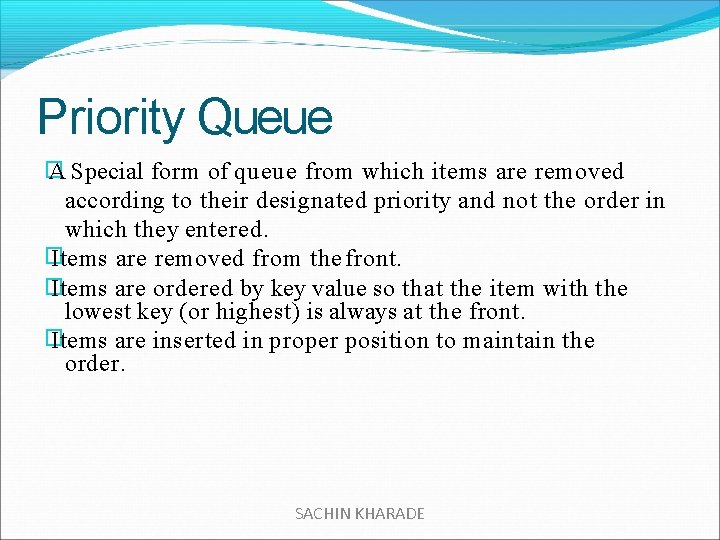 Priority Queue

A Special form of queue from which items are removed according to their designated priority and not the order in which they entered.

Items are removed from the front.

Items are ordered by key value so that the item with the lowest key (or highest) is always at the front.

Items are inserted in proper position to maintain the order.

SACHIN KHARADE